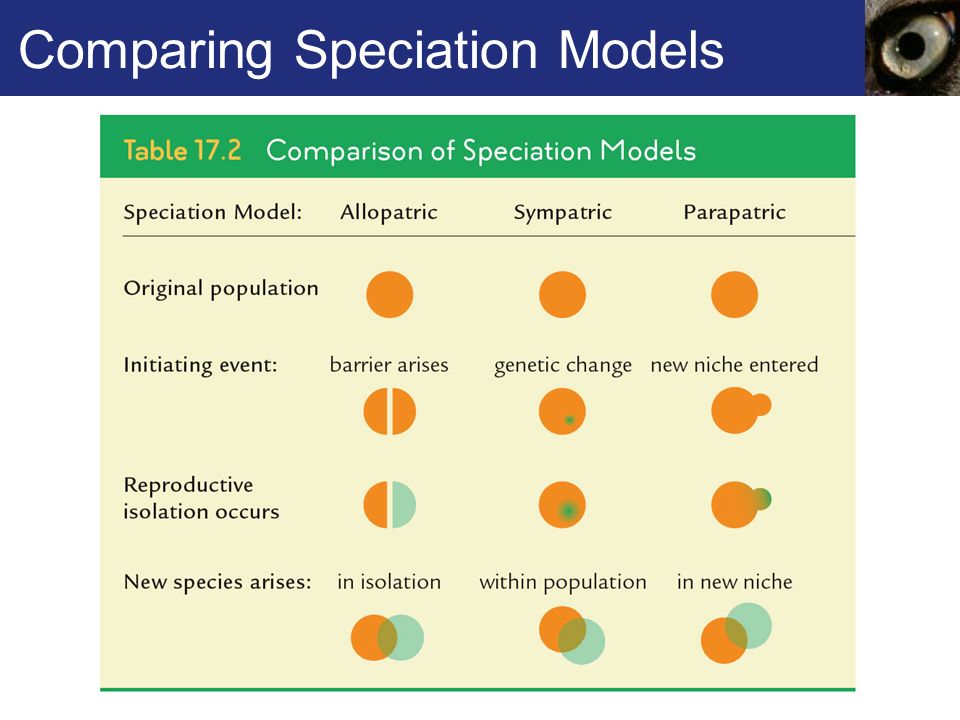 Comparing Speciation Models

Table 17.2 Comparison of Speciation Models

| Speciation Model: | Allopatric | Sympatric | Parapatric |
|---|---|---|---|
| Original population | | | |
| Initiating event: | barrier arises | genetic change | new niche entered |
| Reproductive isolation occurs | | | |
| New species arises: | in isolation | within population | in new niche |